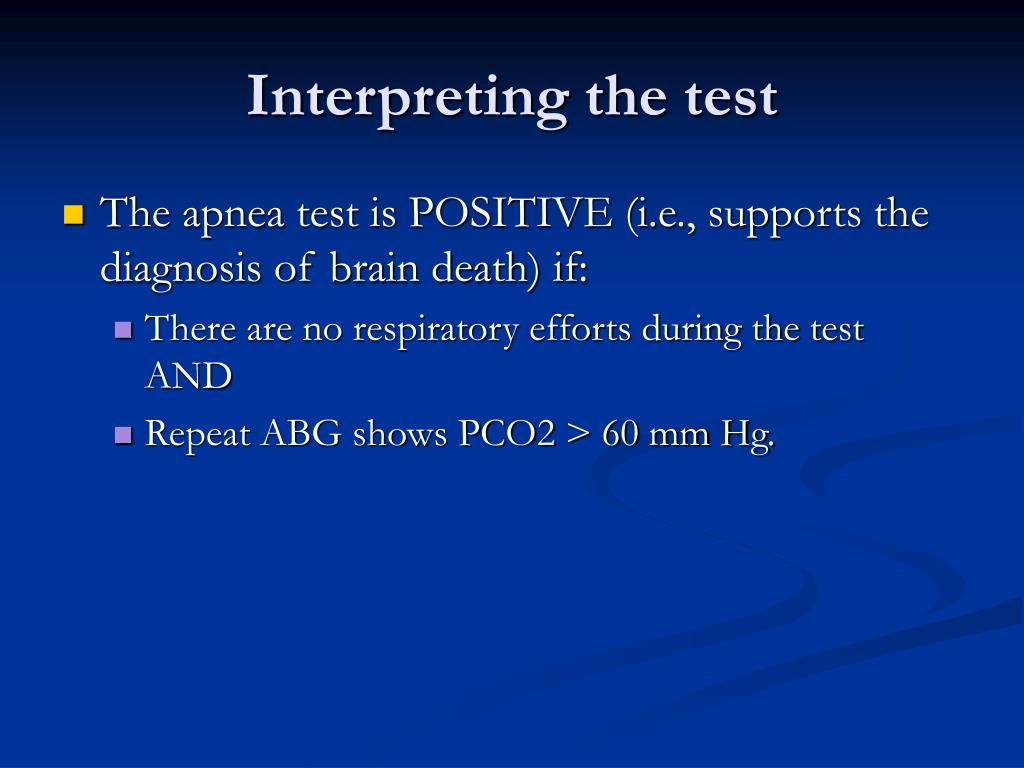 Interpreting the test

The apnea test is POSITIVE (i.e., supports the diagnosis of brain death) if:

There are no respiratory efforts during the test AND

Repeat ABG shows PCO2 > 60 mm Hg.